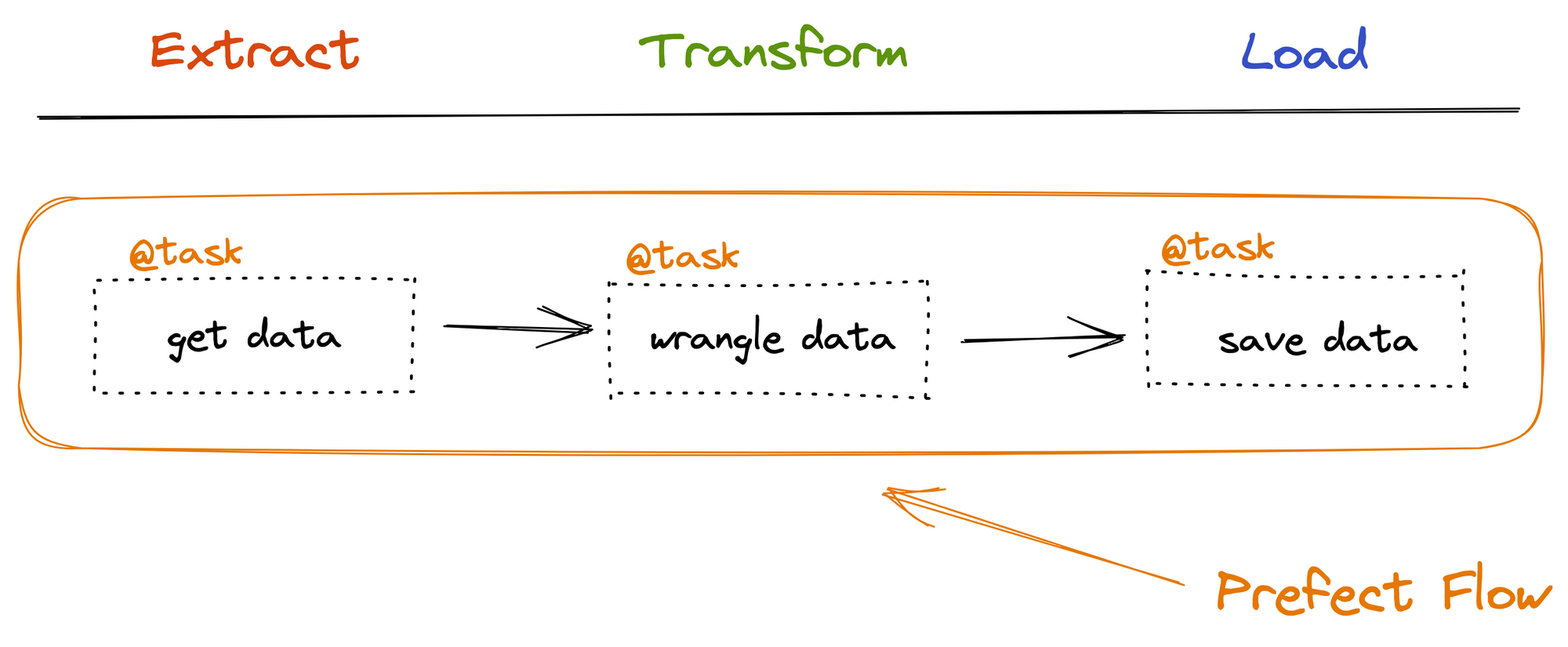 Extract Transform Load

@task
get data

@task
wrangle data

@task
save data

Prefect Flow